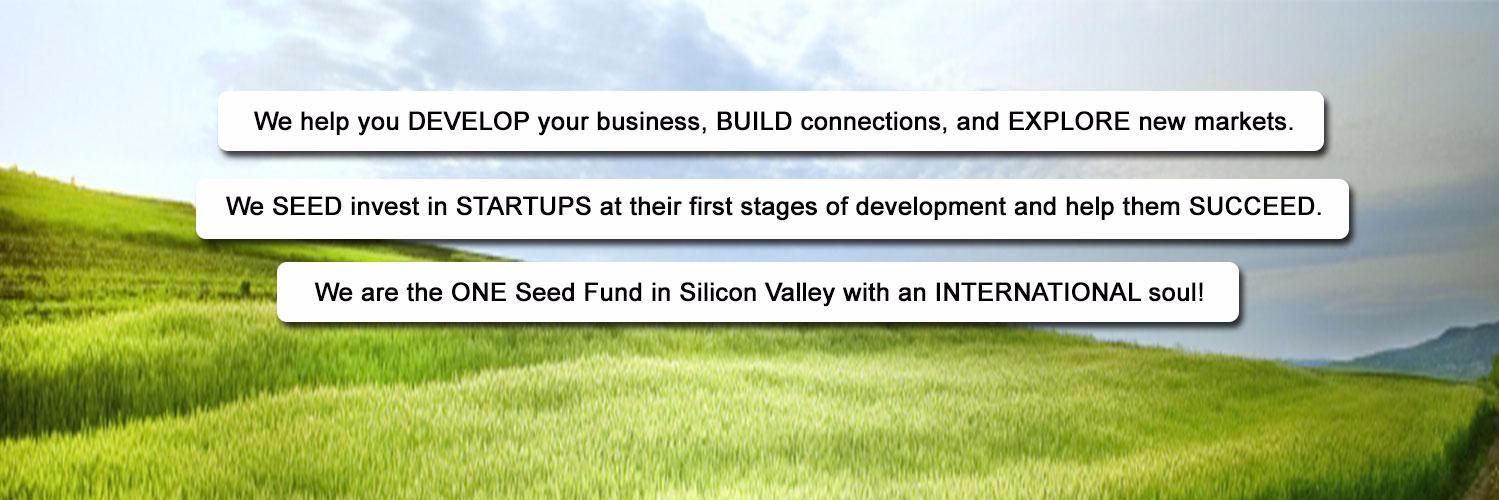 We help you DEVELOP your business, BUILD connections, and EXPLORE new markets.

We SEED invest in STARTUPS at their first stages of development and help them SUCCEED.

We are the ONE Seed Fund in Silicon Valley with an INTERNATIONAL soul!